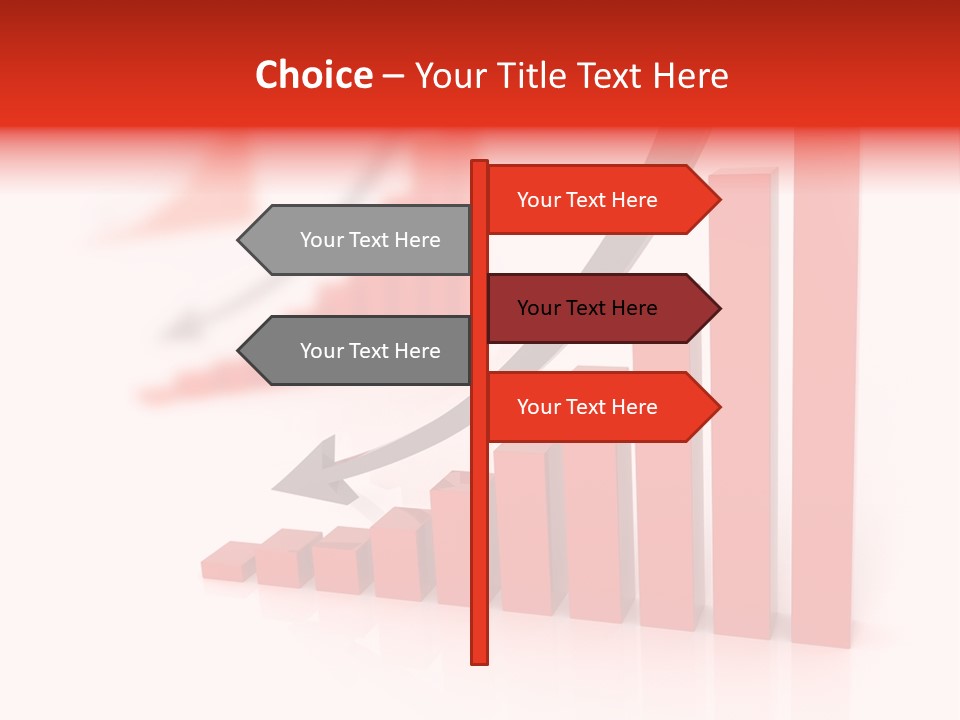 Choice – Your Title Text Here

Your Text Here

Your Text Here

Your Text Here

Your Text Here

Your Text Here